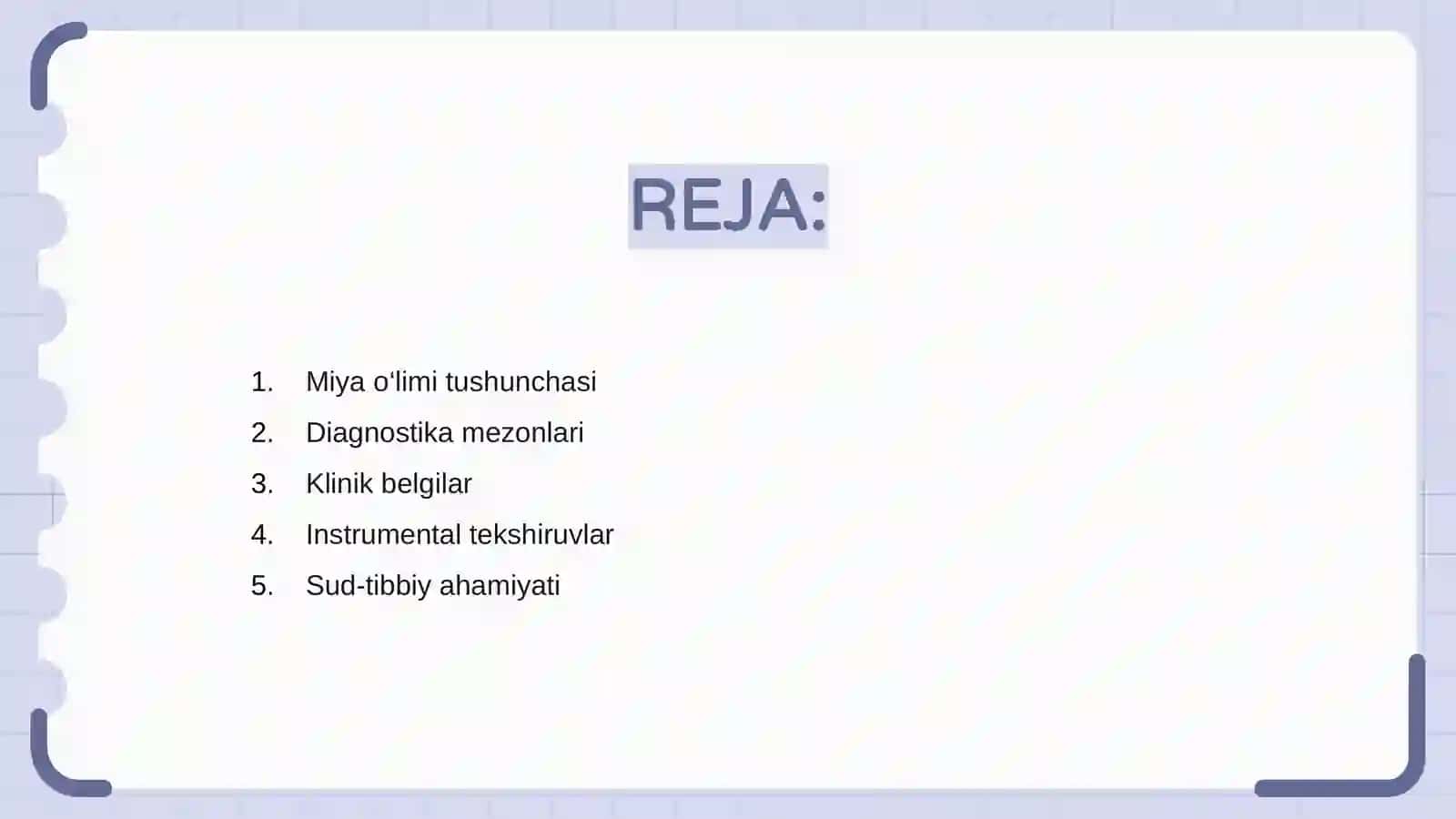 REJA:

1. Miya o‘limi tushunchasi
2. Diagnostika mezonlari
3. Klinik belgilar
4. Instrumental tekshiruvlar
5. Sud-tibbiy ahamiyati